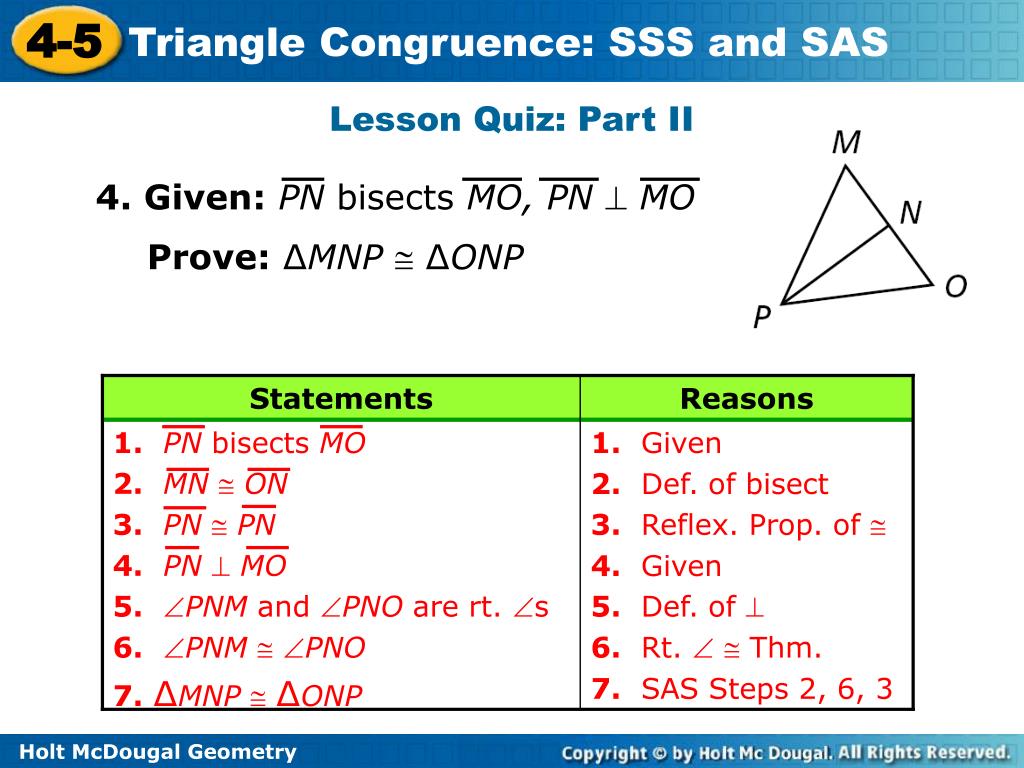 4-5 Triangle Congruence: SSS and SAS

Lesson Quiz: Part II

4. Given: $\overline{PN}$ bisects $\overline{MO}$, $\overline{PN} \perp \overline{MO}$

Prove: $\Delta MNP \cong \Delta ONP$

M
N
O
P

| Statements | Reasons |
|---|---|
| 1. $\overline{PN}$ bisects $\overline{MO}$ | 1. Given |
| 2. $\overline{MN} \cong \overline{ON}$ | 2. Def. of bisect |
| 3. $\overline{PN} \cong \overline{PN}$ | 3. Reflex. Prop. of $\cong$ |
| 4. $\overline{PN} \perp \overline{MO}$ | 4. Given |
| 5. $\angle PNM$ and $\angle PNO$ are rt. $\angle$s | 5. Def. of $\perp$ |
| 6. $\angle PNM \cong \angle PNO$ | 6. Rt. $\angle \cong$ Thm. |
| 7. $\Delta MNP \cong \Delta ONP$ | 7. SAS Steps 2, 6, 3 |

Holt McDougal Geometry

Copyright © by Holt Mc Dougal. All Rights Reserved.